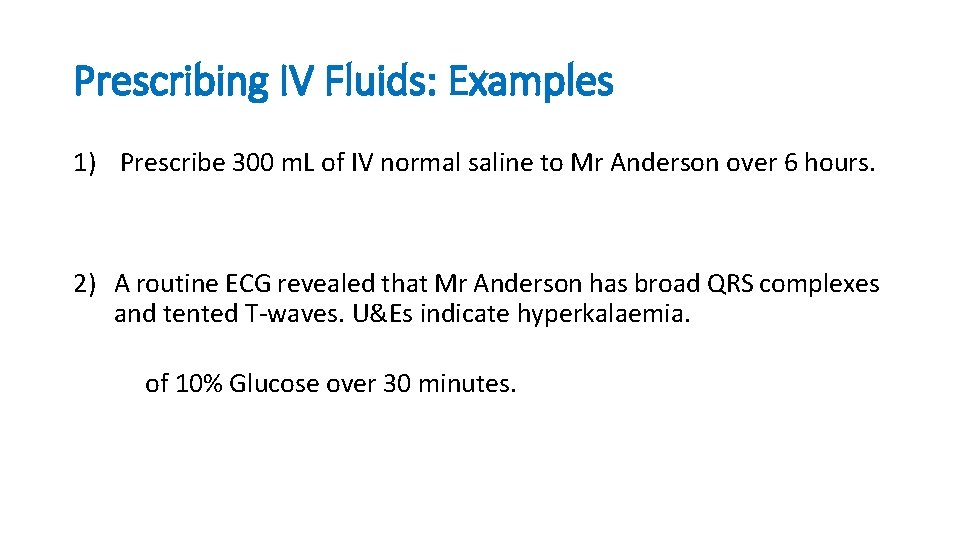 Prescribing IV Fluids: Examples

1) Prescribe 300 mL of IV normal saline to Mr Anderson over 6 hours.

2) A routine ECG revealed that Mr Anderson has broad QRS complexes and tented T-waves. U&Es indicate hyperkalaemia.

of 10% Glucose over 30 minutes.